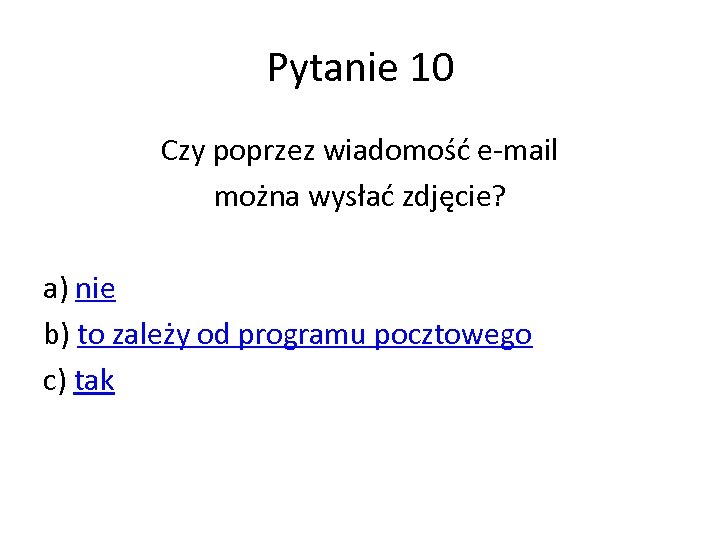 Pytanie 10

Czy poprzez wiadomość e-mail można wysłać zdjęcie?

a) nie
b) to zależy od programu pocztowego
c) tak